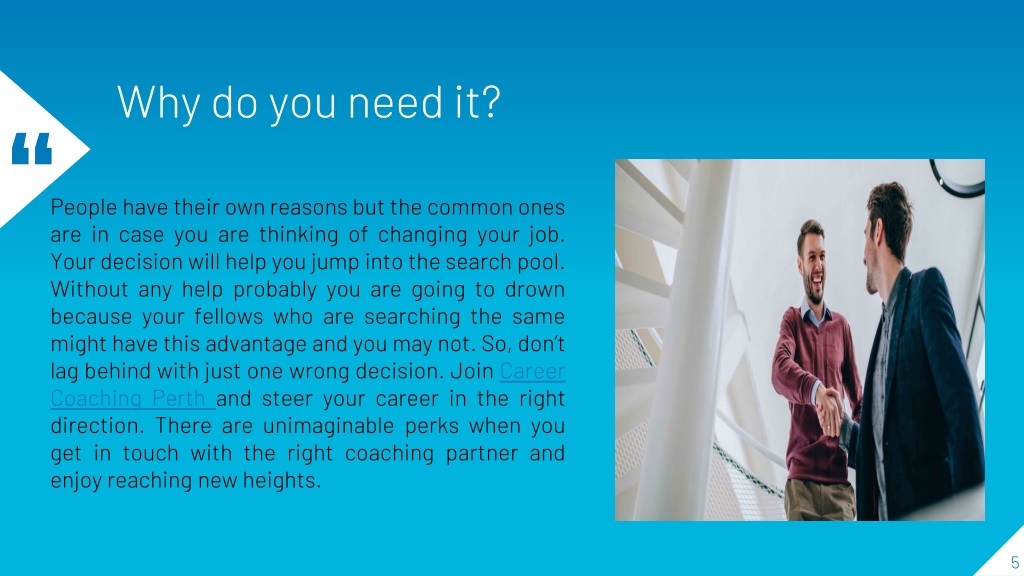 Why do you need it?

“

People have their own reasons but the common ones are in case you are thinking of changing your job. Your decision will help you jump into the search pool. Without any help probably you are going to drown because your fellows who are searching the same might have this advantage and you may not. So, don’t lag behind with just one wrong decision. Join Career Coaching Perth and steer your career in the right direction. There are unimaginable perks when you get in touch with the right coaching partner and enjoy reaching new heights.

5